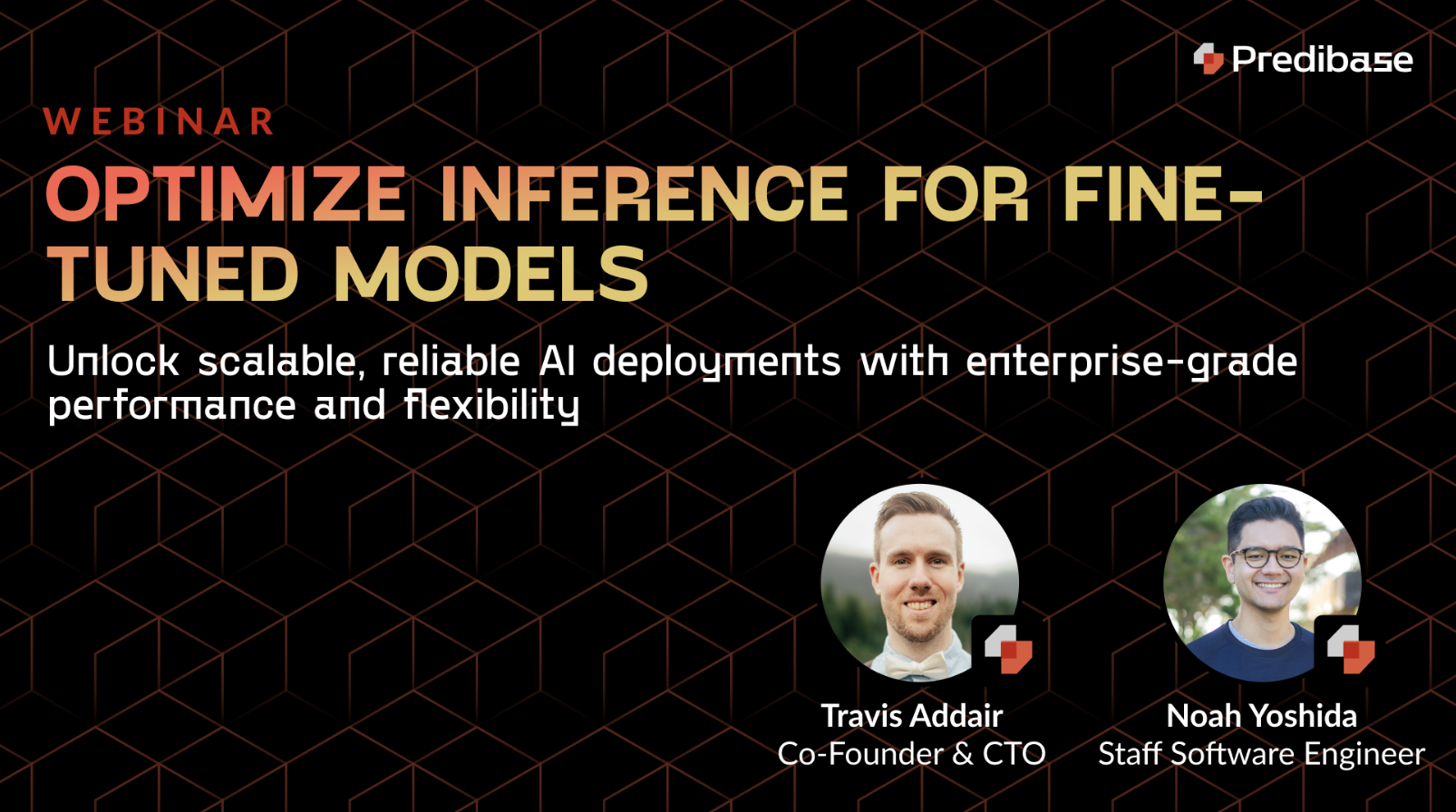 Predibase

WEBINAR

OPTIMIZE INFERENCE FOR FINE-TUNED MODELS

Unlock scalable, reliable AI deployments with enterprise-grade performance and flexibility

Travis Addair
Co-Founder & CTO

Noah Yoshida
Staff Software Engineer